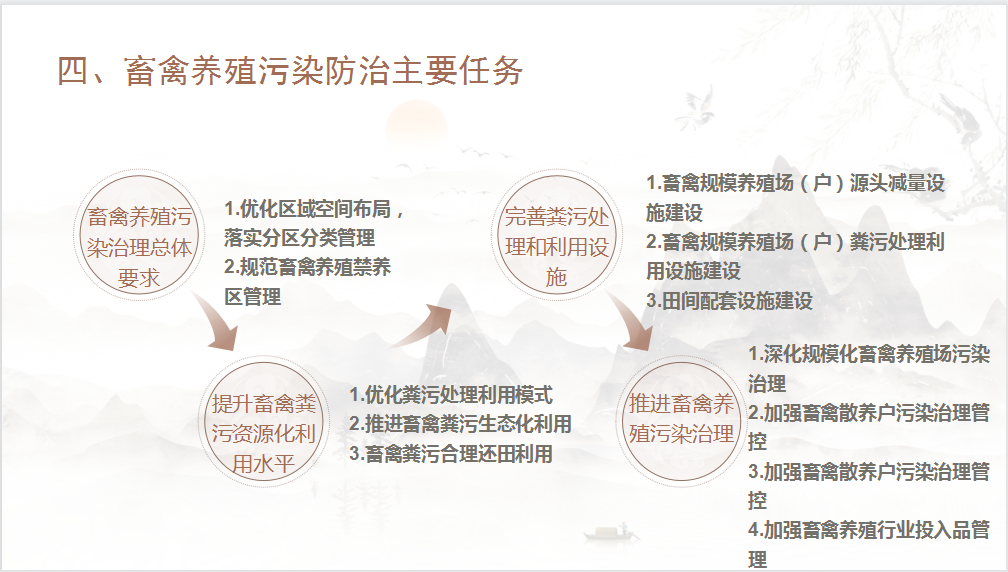 四、畜禽养殖污染防治主要任务

畜禽养殖污染治理总体要求

1.优化区域空间布局，落实分区分类管理
2.规范畜禽养殖禁养区管理

提升畜禽粪污资源化利用水平

1.优化粪污处理利用模式
2.推进畜禽粪污生态化利用
3.畜禽粪污合理还田利用

完善粪污处理和利用设施

1.畜禽规模养殖场（户）源头减量设施建设
2.畜禽规模养殖场（户）粪污处理利用设施建设
3.田间配套设施建设

推进畜禽养殖污染治理

1.深化规模化畜禽养殖场污染治理
2.加强畜禽散养户污染治理管控
3.加强畜禽散养户污染治理管控
4.加强畜禽养殖行业投入品管理